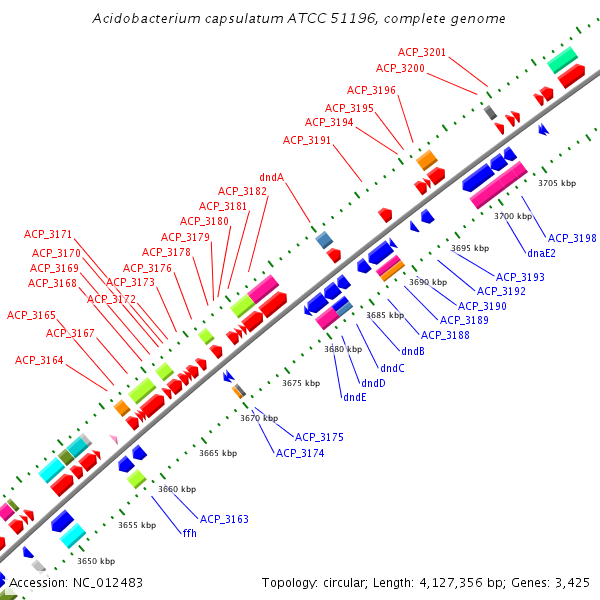 Acidobacterium capsulatum ATCC 51196, complete genome

ACP_3201
ACP_3200
ACP_3196
ACP_3195
ACP_3194
ACP_3191
dndA
ACP_3182
ACP_3181
ACP_3180
ACP_3179
ACP_3178
ACP_3176
ACP_3173
ACP_3172
ACP_3171
ACP_3170
ACP_3169
ACP_3168
ACP_3165
ACP_3167
ACP_3164

3705 kbp
3700 kbp
3695 kbp
3690 kbp
3685 kbp
3680 kbp
3675 kbp
3670 kbp
3665 kbp
3660 kbp
3655 kbp
3650 kbp

ACP_3198
dnaE2
ACP_3193
ACP_3192
ACP_3190
ACP_3189
ACP_3188
dndB
dndC
dndD
dndE
ACP_3175
ACP_3174
ACP_3163
ffh

Accession: NC_012483
Topology: circular; Length: 4,127,356 bp; Genes: 3,425